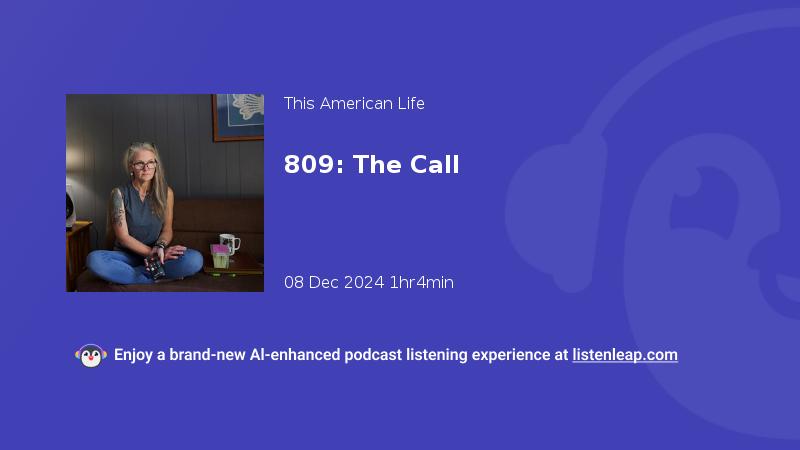 This American Life

809: The Call

08 Dec 2024 1hr4min

Enjoy a brand-new AI-enhanced podcast listening experience at listenleap.com